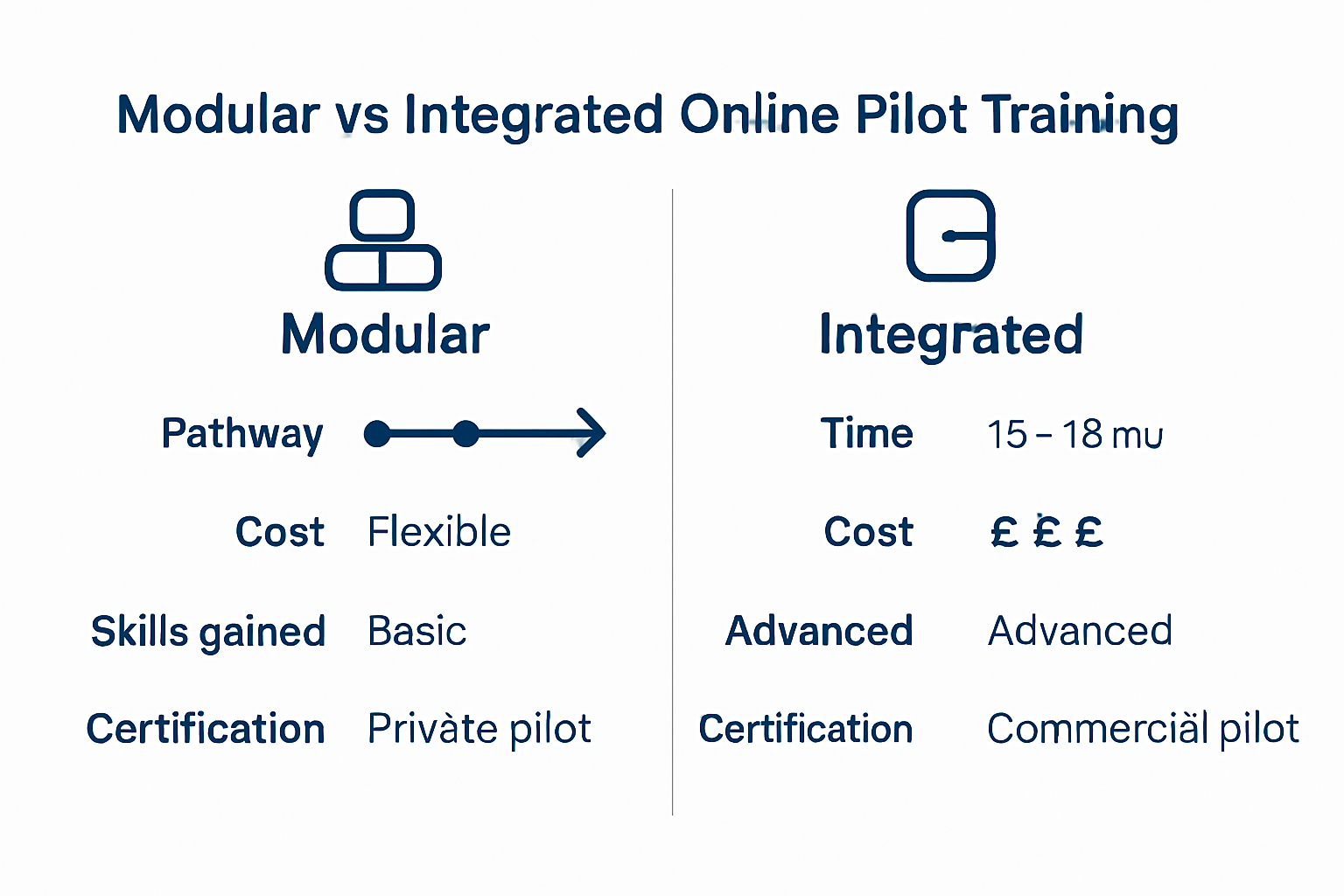 Modular vs Integrated Online Pilot Training

Modular

Pathway

Cost Flexible

Skills gained Basic

Certification Privàte pilot

Integrated

Time 15 – 18 mu

Cost £ £ £

Advanced Advanced

Certification Commerciäl pilot